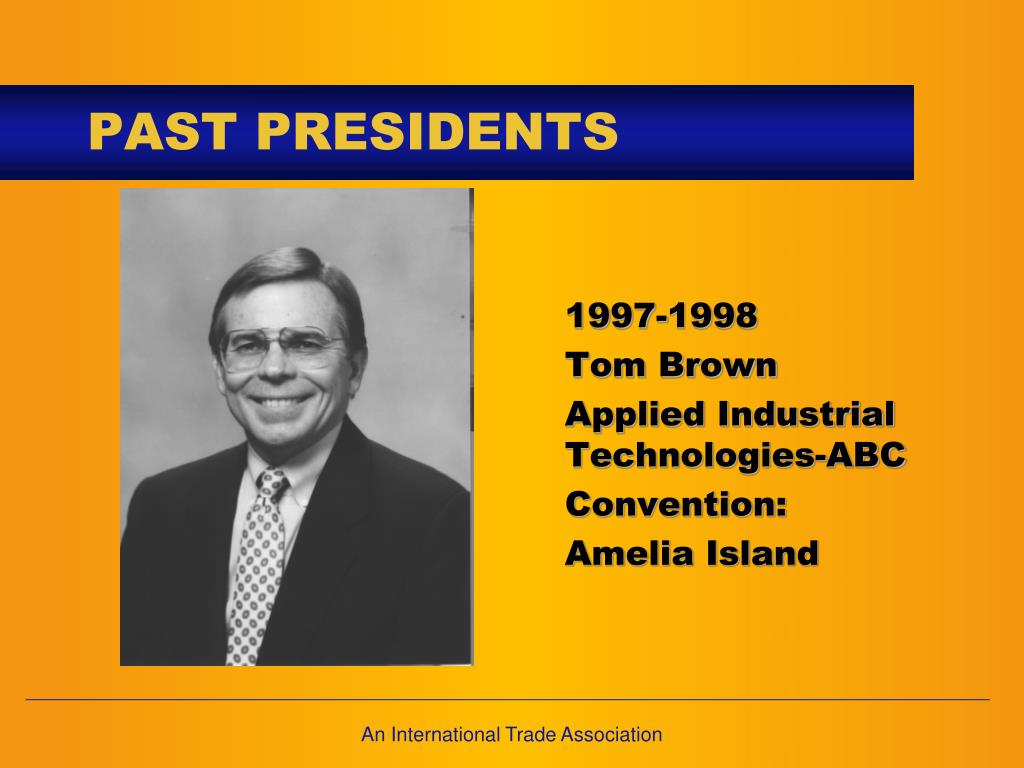 PAST PRESIDENTS

1997-1998

Tom Brown

Applied Industrial Technologies-ABC

Convention:

Amelia Island

An International Trade Association